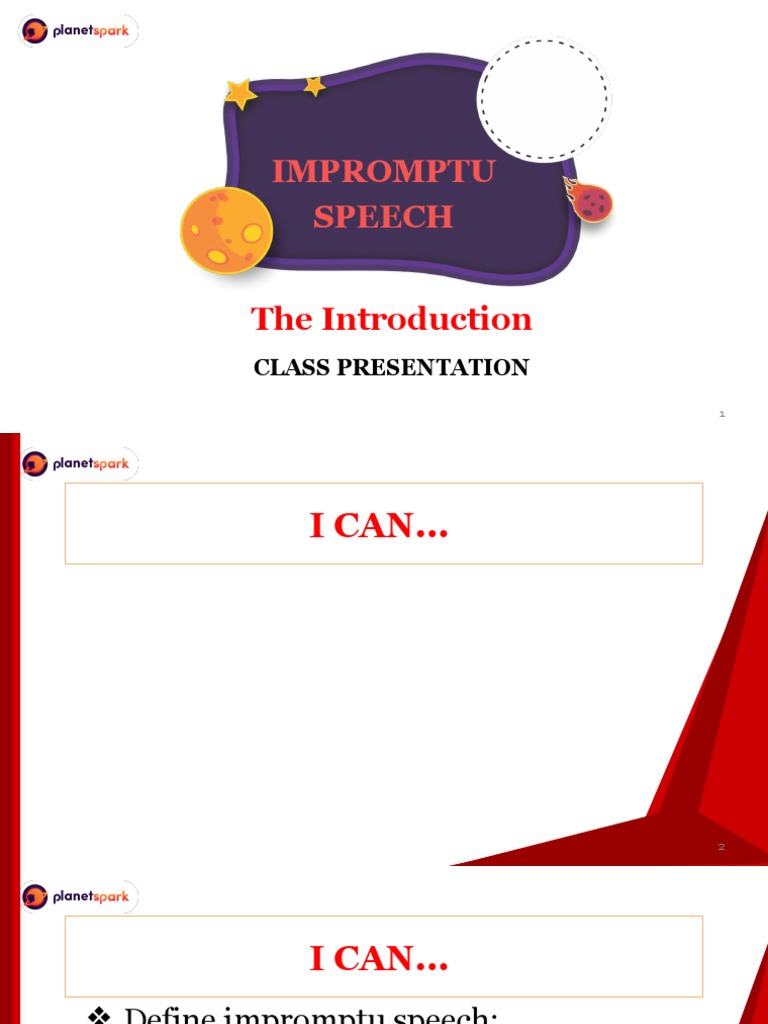 planetspark

IMPROMPTU SPEECH

The Introduction

CLASS PRESENTATION

1

planetspark

I CAN…

2

planetspark

I CAN…

❖ Define impromptu speech;